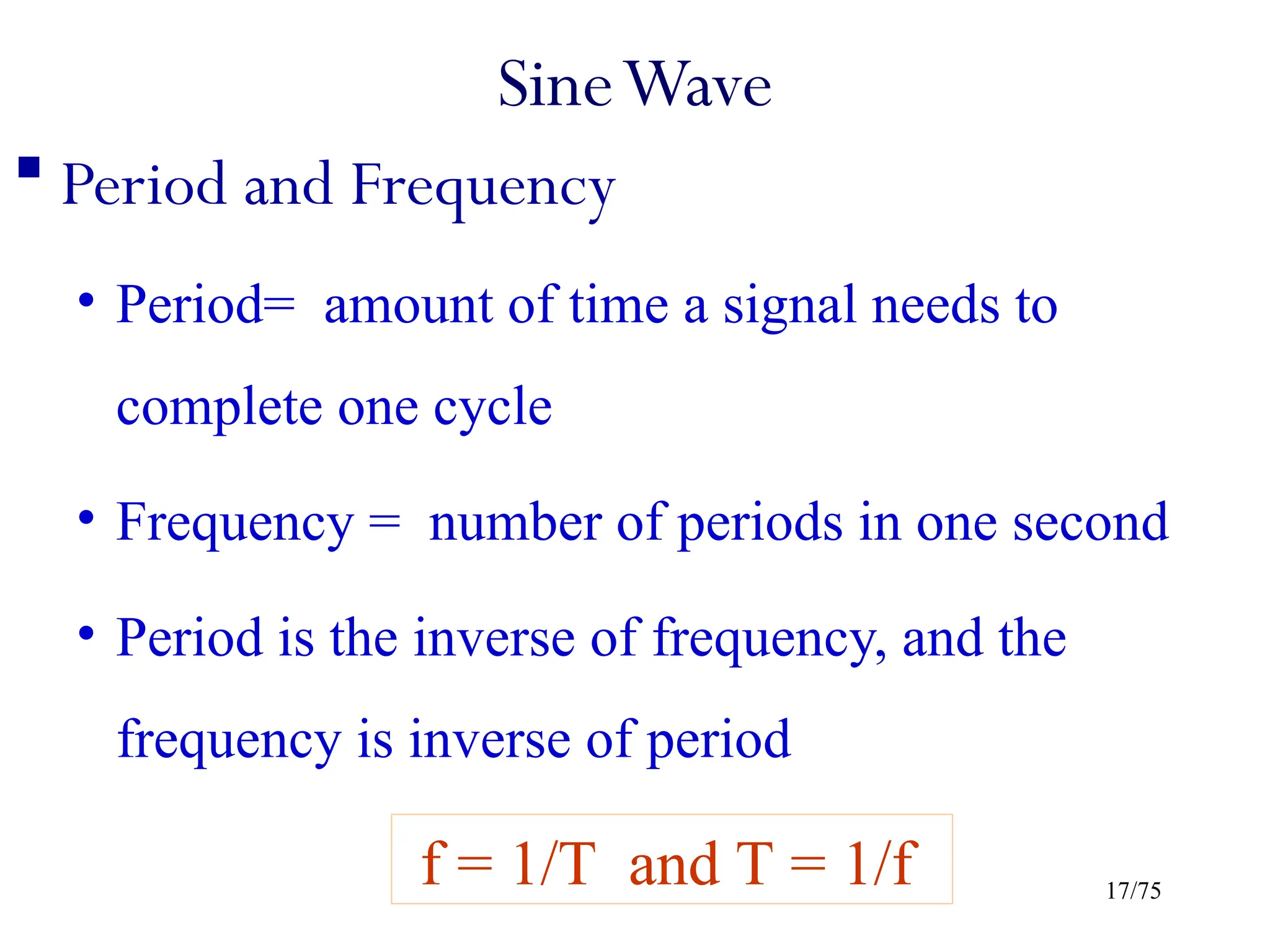 Sine Wave

▪ Period and Frequency

• Period= amount of time a signal needs to complete one cycle

• Frequency = number of periods in one second

• Period is the inverse of frequency, and the frequency is inverse of period

$f = 1/T$ and $T = 1/f$

17/75